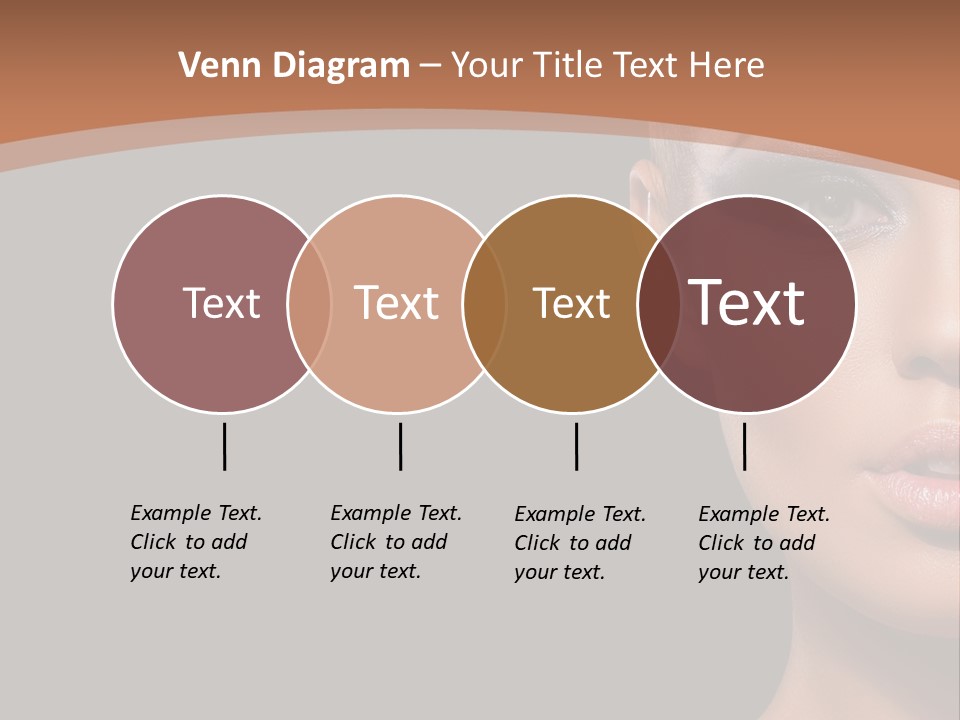 Venn Diagram – Your Title Text Here

Text

Text

Text

Text

Example Text. Click to add your text.

Example Text. Click to add your text.

Example Text. Click to add your text.

Example Text. Click to add your text.